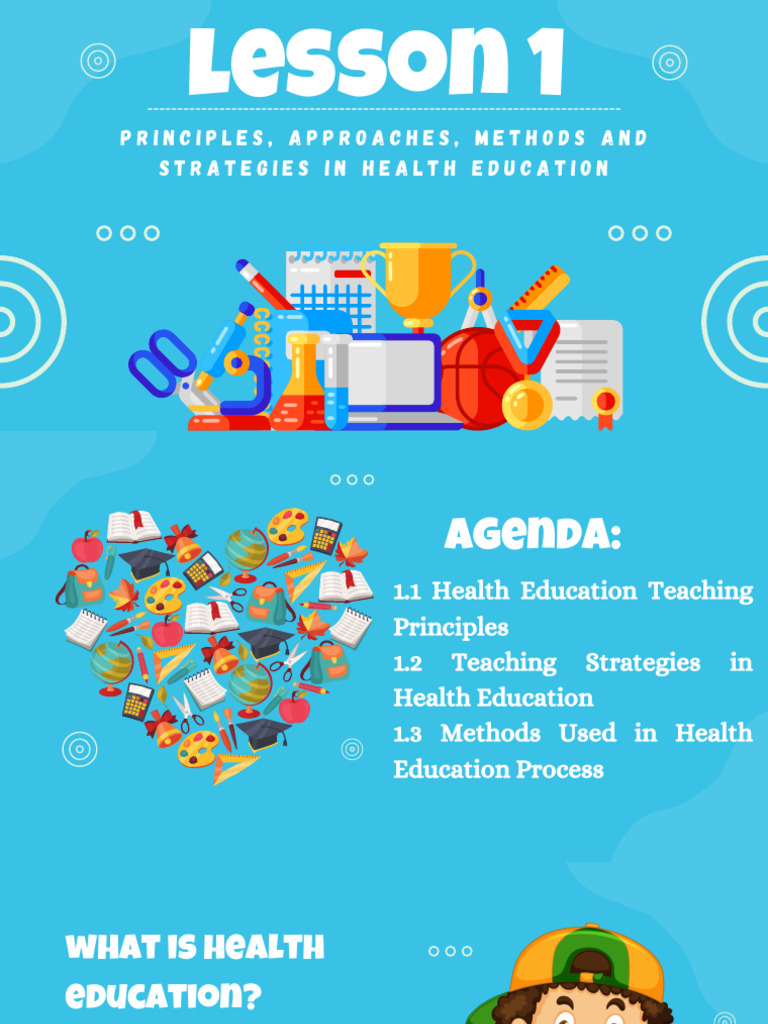 Lesson 1

PRINCIPLES, APPROACHES, METHODS AND STRATEGIES IN HEALTH EDUCATION

AGENDA:

1.1 Health Education Teaching Principles

1.2 Teaching Strategies in Health Education

1.3 Methods Used in Health Education Process

WHAT IS HEALTH EDUCATION?